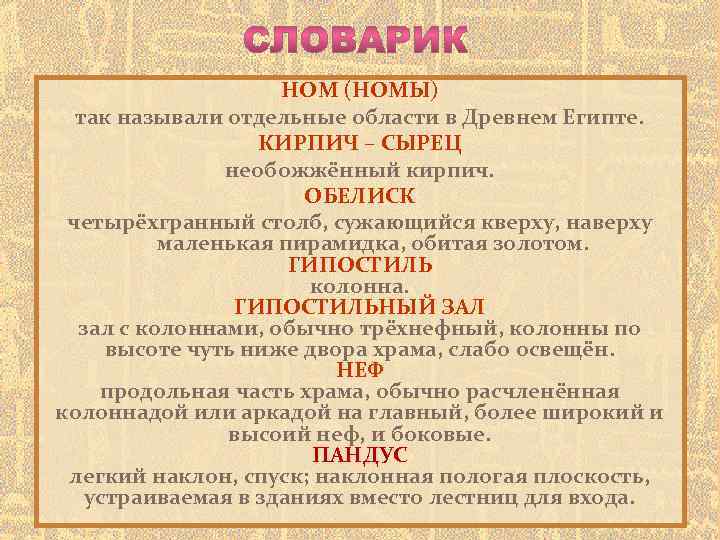 СЛОВАРИК

НОМ (НОМЫ)
так называли отдельные области в Древнем Египте.

КИРПИЧ – СЫРЕЦ
необожжённый кирпич.

ОБЕЛИСК
четырёхгранный столб, сужающийся кверху, наверху маленькая пирамидка, обитая золотом.

ГИПОСТИЛЬ
колонна.

ГИПОСТИЛЬНЫЙ ЗАЛ
зал с колоннами, обычно трёхнефный, колонны по высоте чуть ниже двора храма, слабо освещён.

НЕФ
продольная часть храма, обычно расчленённая колоннадой или аркадой на главный, более широкий и высоий неф, и боковые.

ПАНДУС
легкий наклон, спуск; наклонная пологая плоскость, устраиваемая в зданиях вместо лестниц для входа.